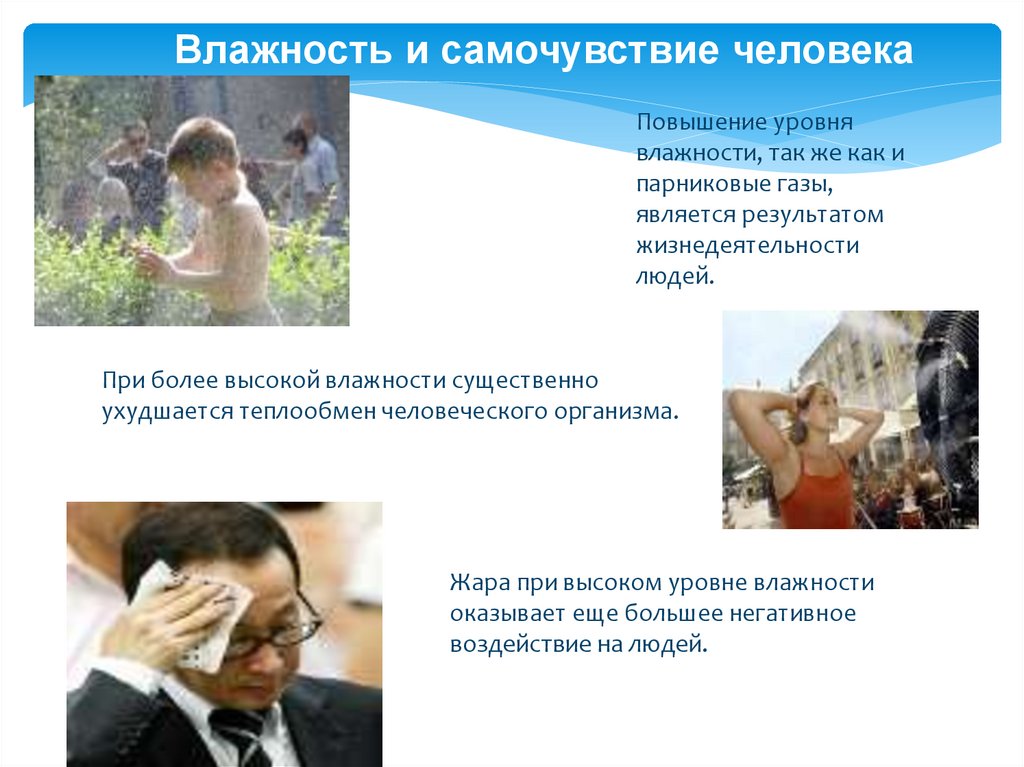 Влажность и самочувствие человека

Повышение уровня влажности, так же как и парниковые газы, является результатом жизнедеятельности людей.

При более высокой влажности существенно ухудшается теплообмен человеческого организма.

Жара при высоком уровне влажности оказывает еще большее негативное воздействие на людей.